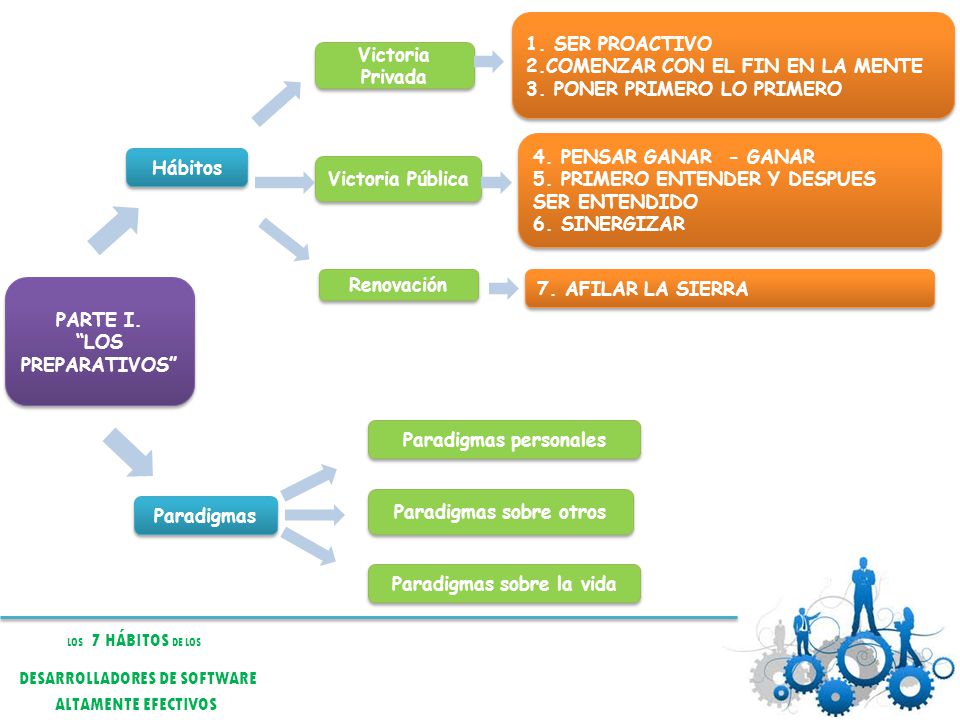 PARTE I.
"LOS PREPARATIVOS"

Hábitos

Victoria Privada

1. SER PROACTIVO
2.COMENZAR CON EL FIN EN LA MENTE
3. PONER PRIMERO LO PRIMERO

Victoria Pública

4. PENSAR GANAR - GANAR
5. PRIMERO ENTENDER Y DESPUES SER ENTENDIDO
6. SINERGIZAR

Renovación

7. AFILAR LA SIERRA

Paradigmas

Paradigmas personales

Paradigmas sobre otros

Paradigmas sobre la vida

LOS 7 HÁBITOS DE LOS
DESARROLLADORES DE SOFTWARE
ALTAMENTE EFECTIVOS